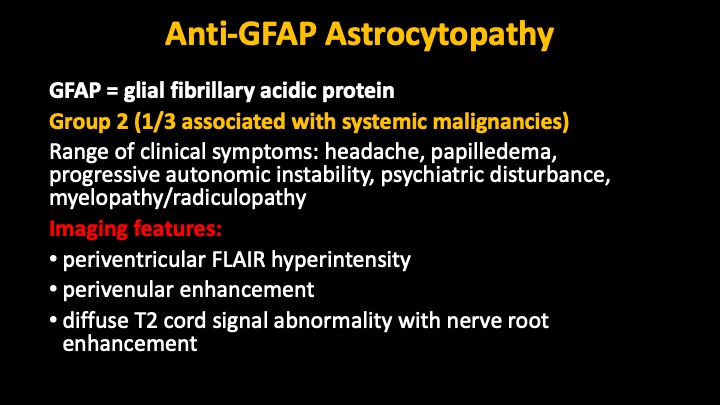 Anti-GFAP Astrocytopathy

GFAP = glial fibrillary acidic protein

Group 2 (1/3 associated with systemic malignancies)

Range of clinical symptoms: headache, papilledema, progressive autonomic instability, psychiatric disturbance, myelopathy/radiculopathy

Imaging features:

• periventricular FLAIR hyperintensity
• perivenular enhancement
• diffuse T2 cord signal abnormality with nerve root enhancement